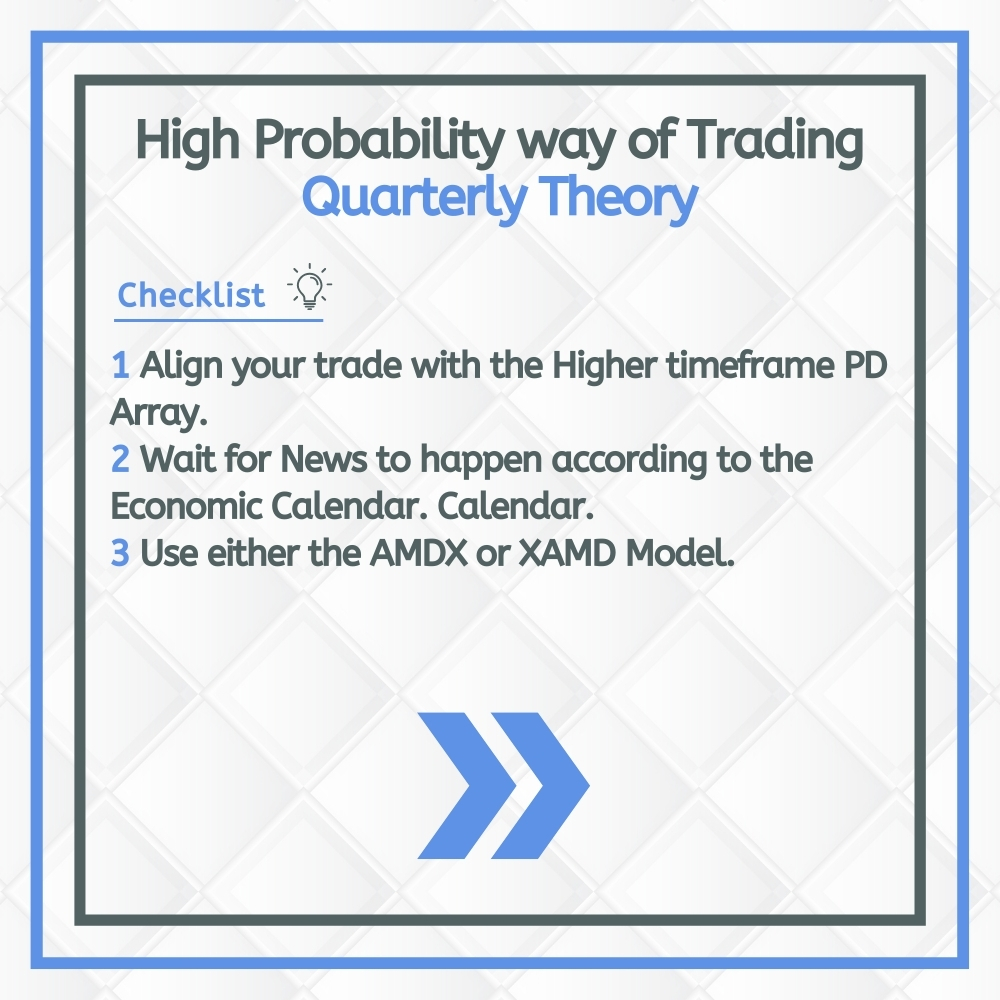 High Probability way of Trading
Quarterly Theory

Checklist

1 Align your trade with the Higher timeframe PD Array.
2 Wait for News to happen according to the Economic Calendar. Calendar.
3 Use either the AMDX or XAMD Model.